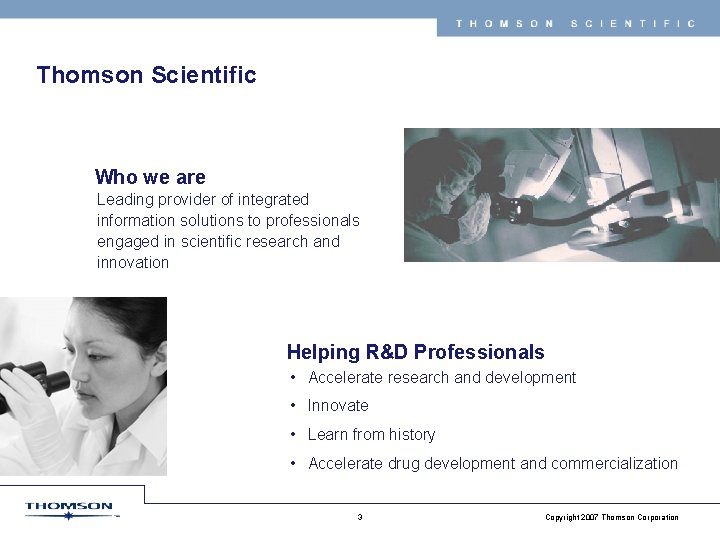 THOMSON SCIENTIFIC

Thomson Scientific

Who we are
Leading provider of integrated information solutions to professionals engaged in scientific research and innovation

Helping R&D Professionals
• Accelerate research and development
• Innovate
• Learn from history
• Accelerate drug development and commercialization

THOMSON

3

Copyright 2007 Thomson Corporation